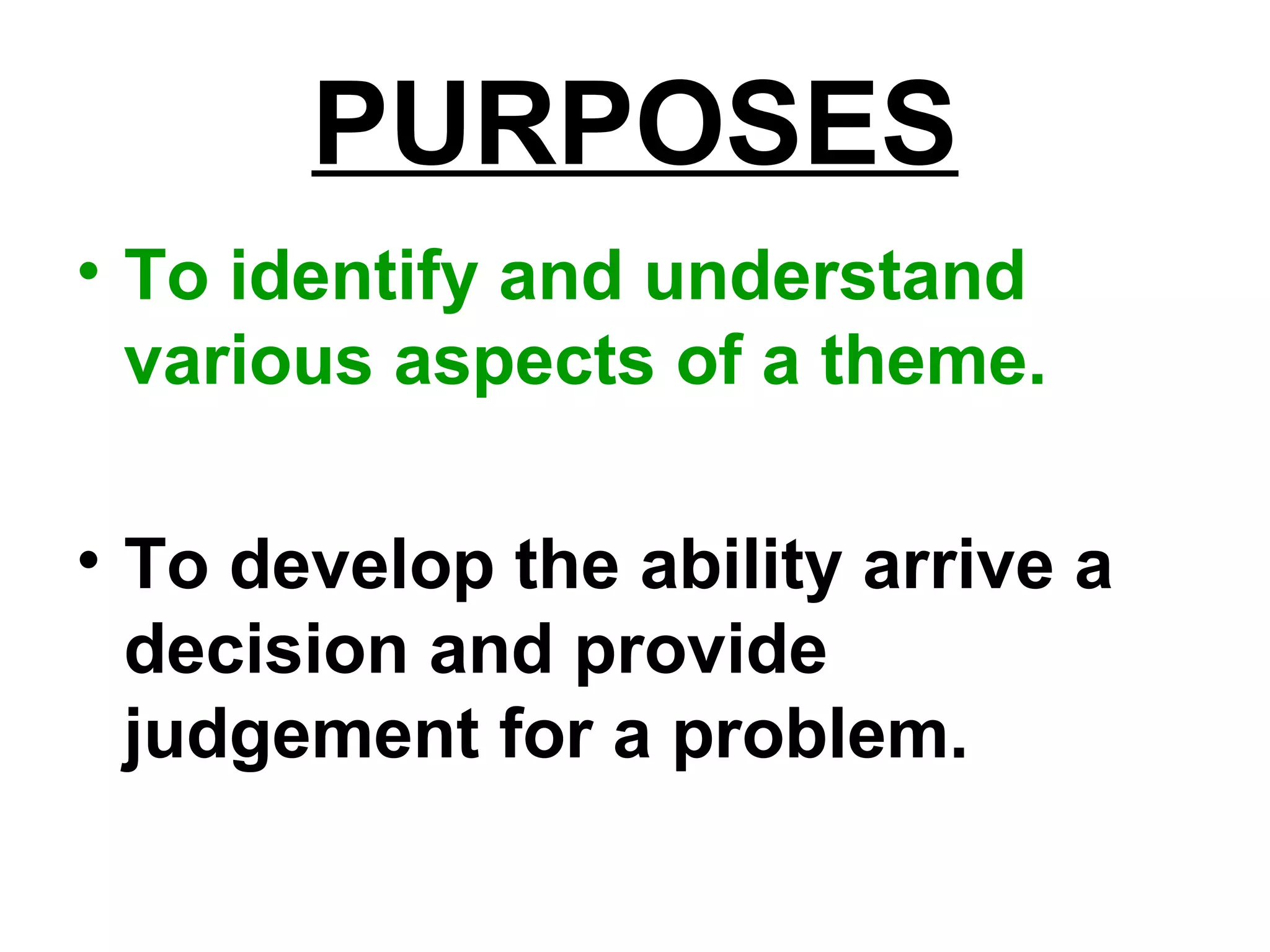 PURPOSES

• To identify and understand various aspects of a theme.

• To develop the ability arrive a decision and provide judgement for a problem.